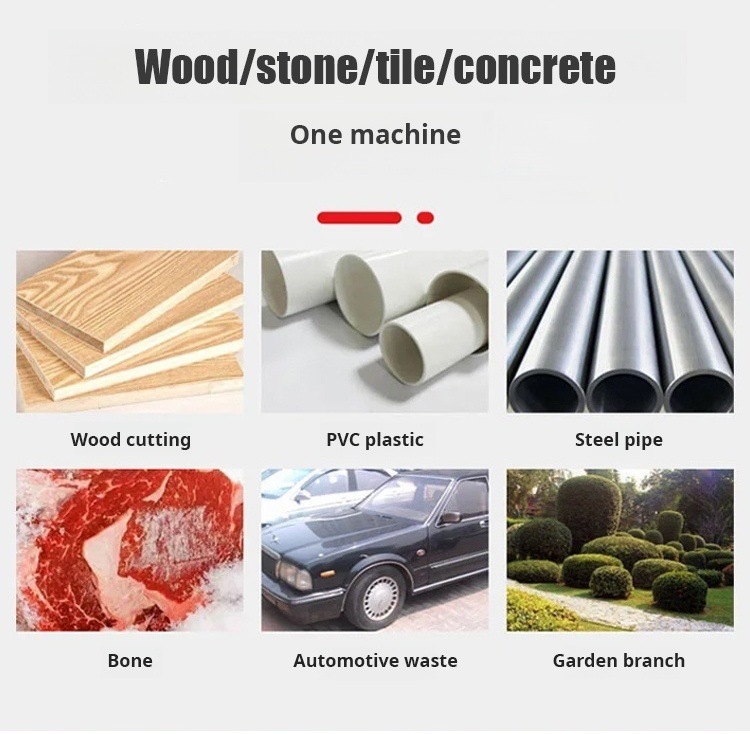 Wood/stone/tile/concrete

One machine

Wood cutting

PVC plastic

Steel pipe

Bone

Automotive waste

Garden branch